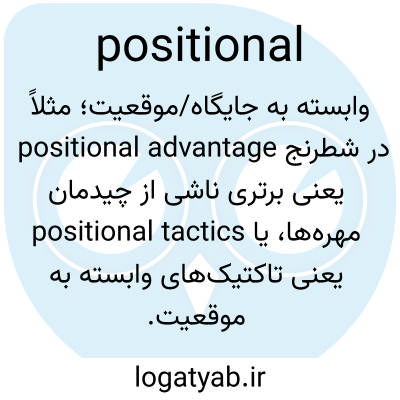 positional

وابسته به جایگاه/موقعیت؛ مثلاً در شطرنج positional advantage یعنی برتری ناشی از چیدمان مهره‌ها، یا positional tactics یعنی تاکتیک‌های وابسته به موقعیت.

logatyab.ir